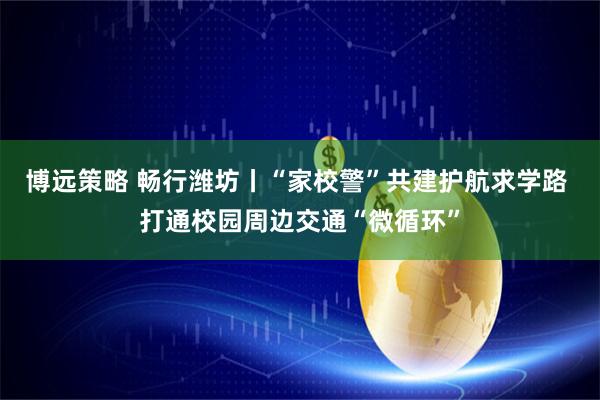 $

博远策略 畅行潍坊丨“家校警”共建护航求学路 打通校园周边交通“微循环”